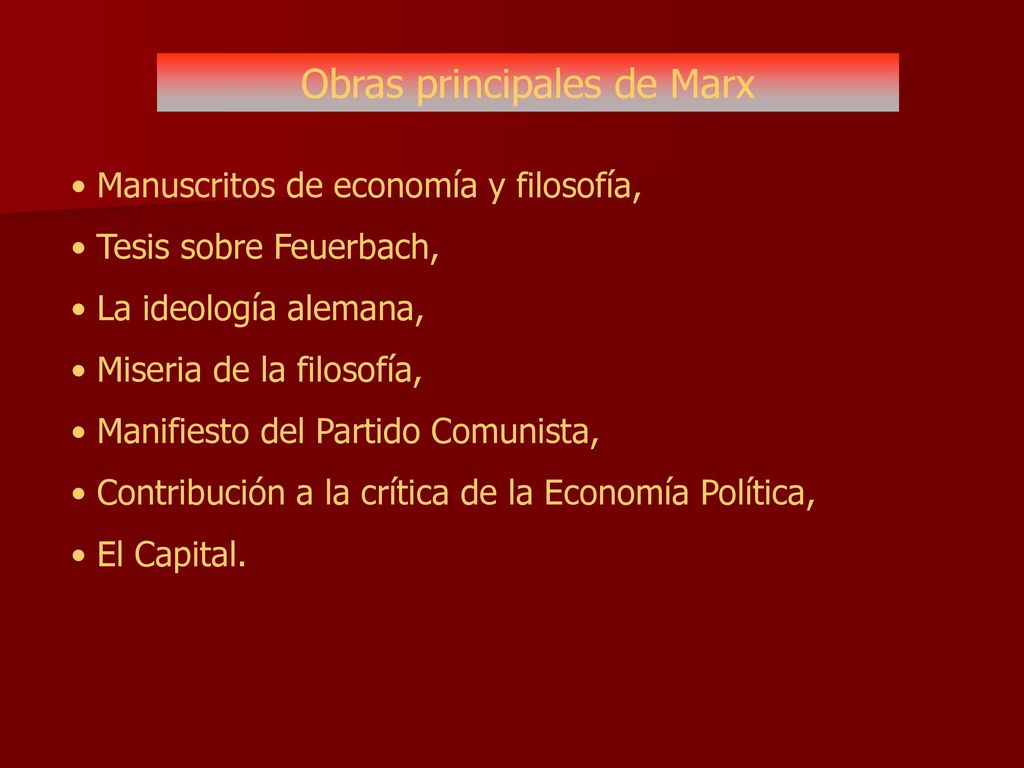 Obras principales de Marx

• Manuscritos de economía y filosofía,
• Tesis sobre Feuerbach,
• La ideología alemana,
• Miseria de la filosofía,
• Manifiesto del Partido Comunista,
• Contribución a la crítica de la Economía Política,
• El Capital.